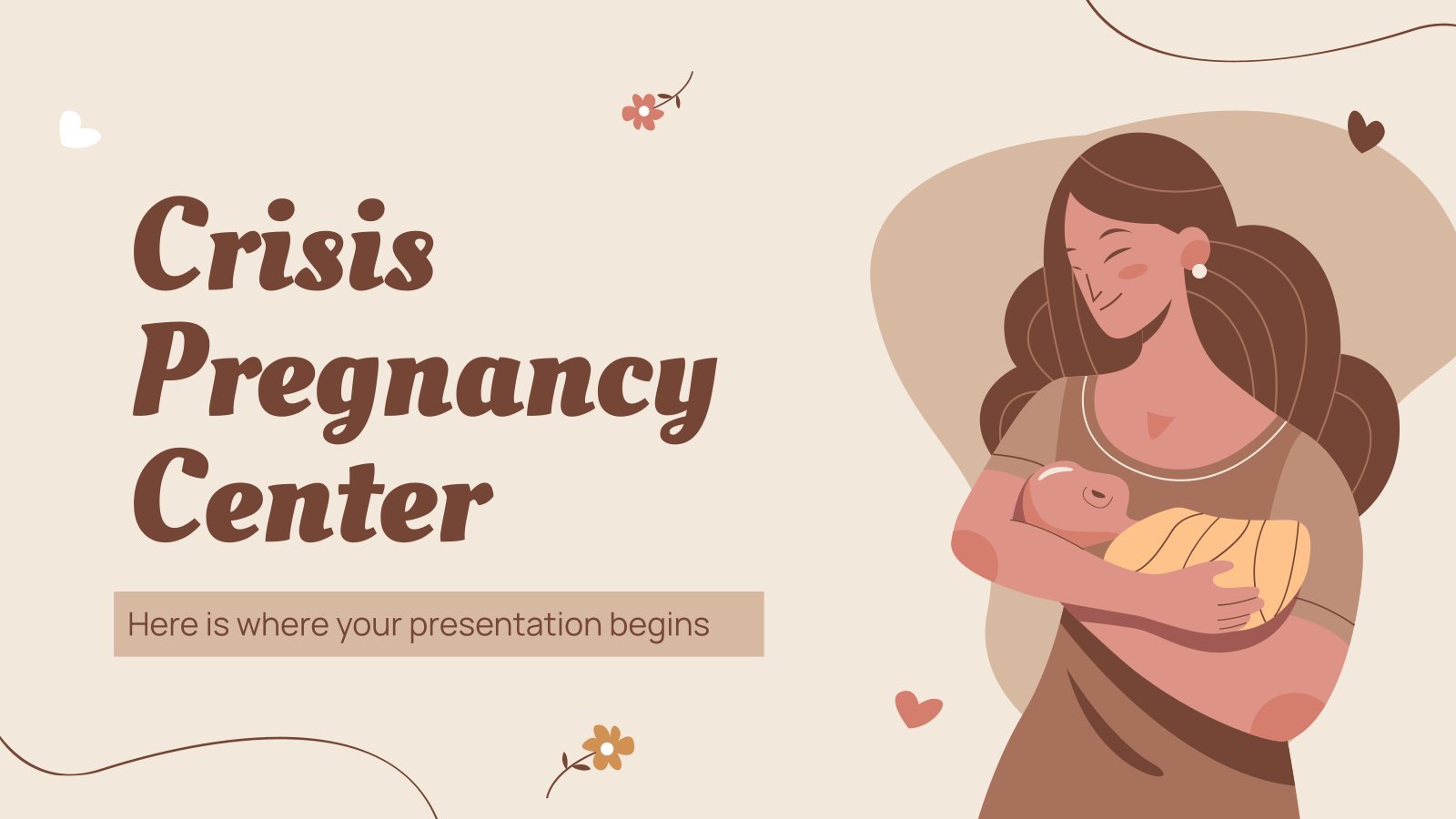 Crisis Pregnancy Center

Here is where your presentation begins